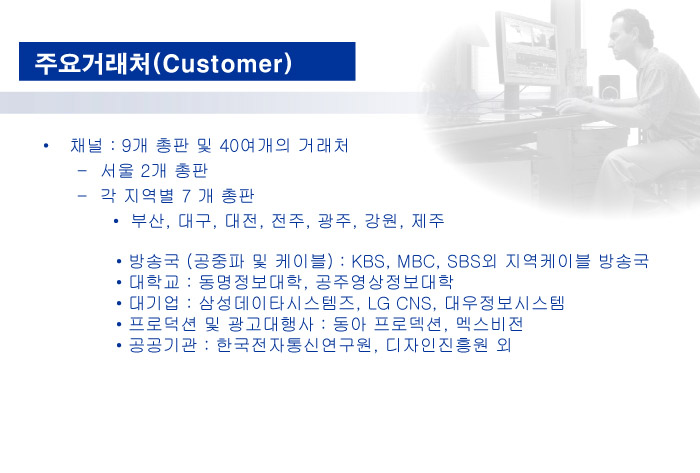 주요거래처(Customer)

• 채널 : 9개 총판 및 40여개의 거래처
– 서울 2개 총판
– 각 지역별 7 개 총판
• 부산, 대구, 대전, 전주, 광주, 강원, 제주

• 방송국 (공중파 및 케이블) : KBS, MBC, SBS외 지역케이블 방송국
• 대학교 : 동명정보대학, 공주영상정보대학
• 대기업 : 삼성데이타시스템즈, LG CNS, 대우정보시스템
• 프로덕션 및 광고대행사 : 동아 프로덕션, 멕스비전
• 공공기관 : 한국전자통신연구원, 디자인진흥원 외